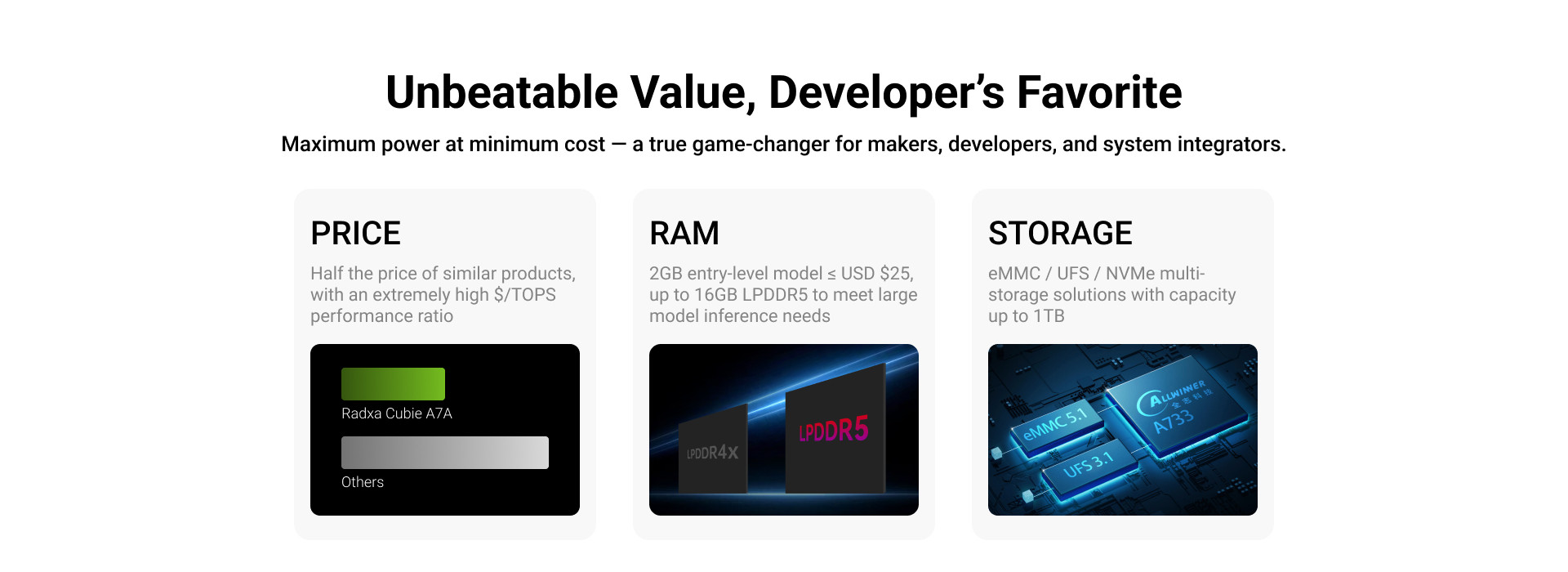 Unbeatable Value, Developer's Favorite

Maximum power at minimum cost — a true game-changer for makers, developers, and system integrators.

PRICE

Half the price of similar products, with an extremely high $/TOPS performance ratio

Radxa Cubie A7A

Others

RAM

2GB entry-level model ≤ USD $25, up to 16GB LPDDR5 to meet large model inference needs

LPDDR4X

LPDDR5

STORAGE

eMMC / UFS / NVMe multi-storage solutions with capacity up to 1TB

eMMC 5.1

UFS 3.1

ALLWINNER

全志科技

A733